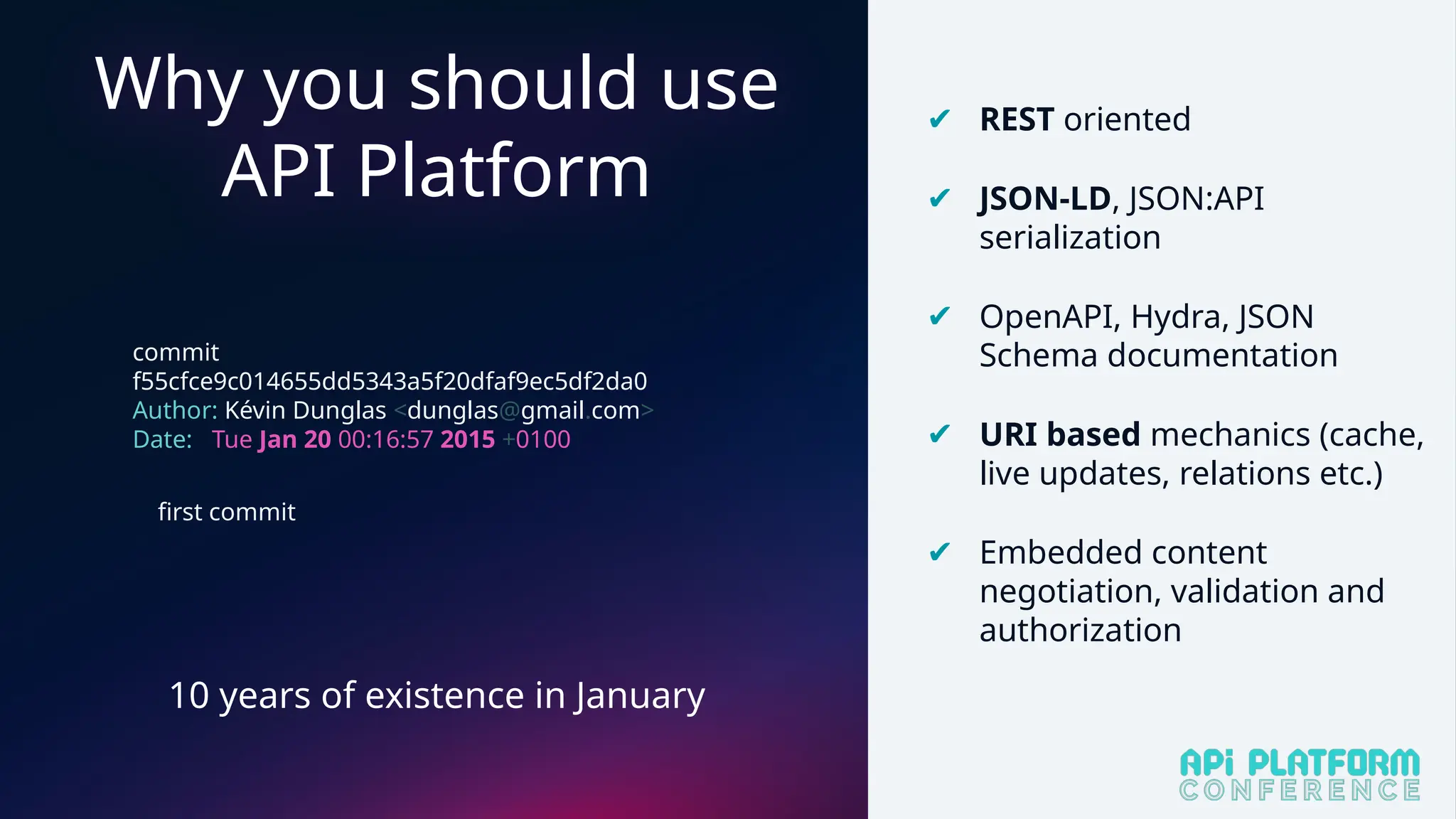 Why you should use API Platform

commit f55cfce9c014655dd5343a5f20dfaf9ec5df2da0
Author: Kévin Dunglas <dunglas@gmail.com>
Date: Tue Jan 20 00:16:57 2015 +0100

first commit

10 years of existence in January

✔ REST oriented

✔ JSON-LD, JSON:API serialization

✔ OpenAPI, Hydra, JSON Schema documentation

✔ URI based mechanics (cache, live updates, relations etc.)

✔ Embedded content negotiation, validation and authorization

API PLATFORM CONFERENCE